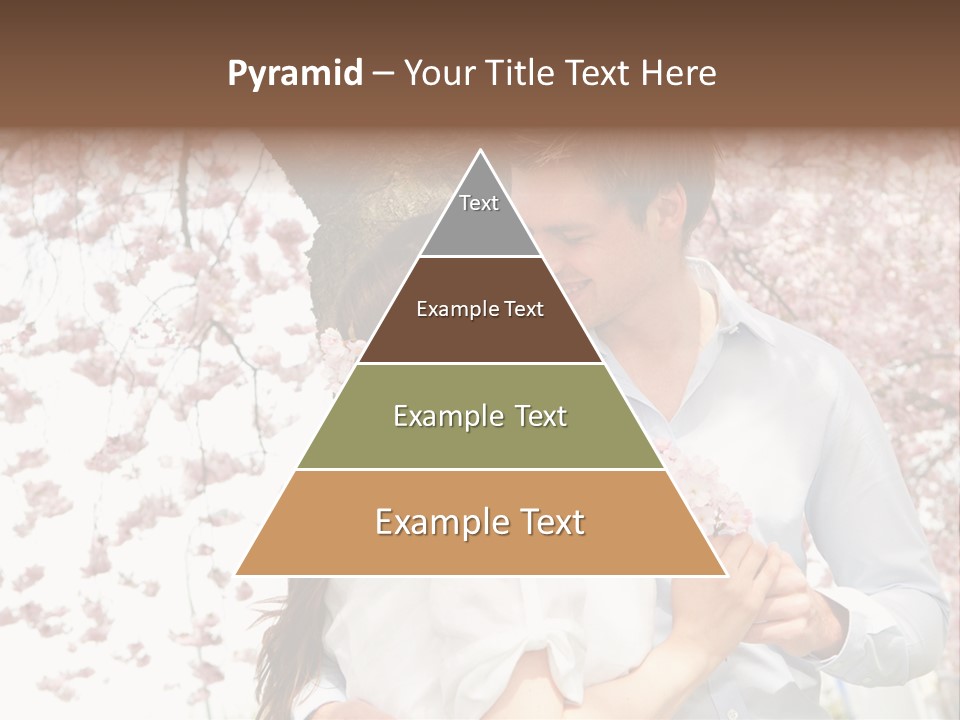 Pyramid – Your Title Text Here

Text

Example Text

Example Text

Example Text